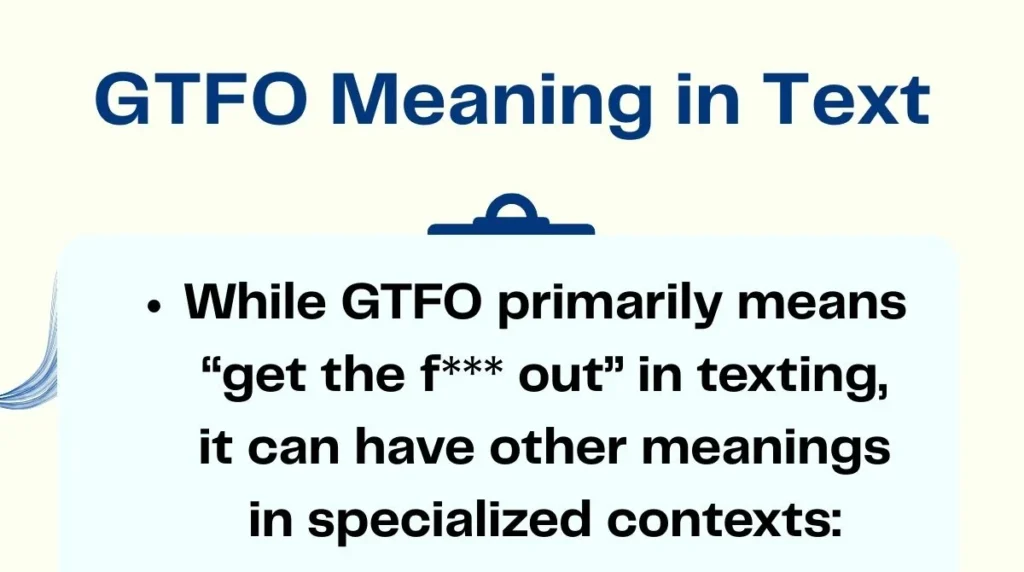 GTFO Meaning in Text

• While GTFO primarily means “get the f*** out” in texting, it can have other meanings in specialized contexts: